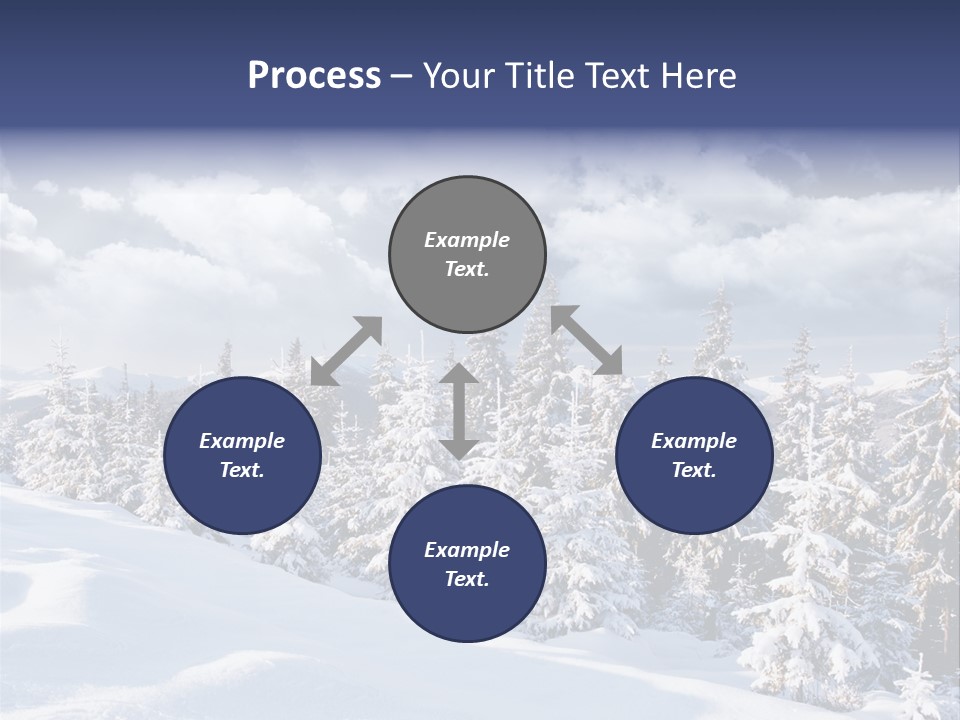 Process – Your Title Text Here

Example Text.

Example Text.

Example Text.

Example Text.